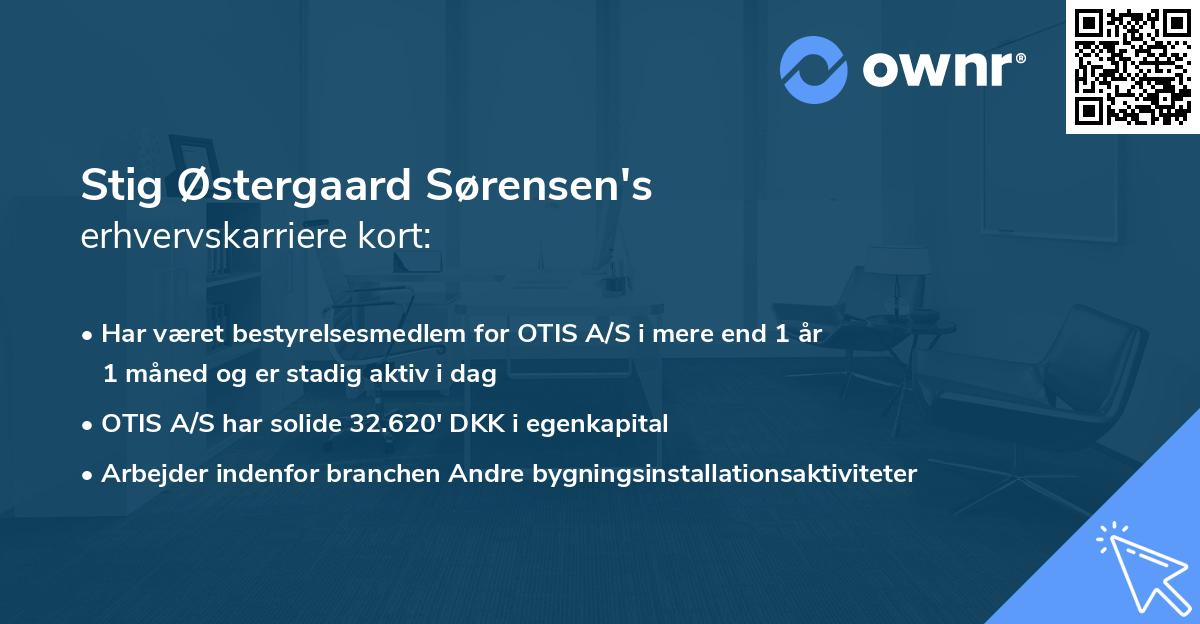 ownr®

Stig Østergaard Sørensen's
erhvervskarriere kort:

• Har været bestyrelsesmedlem for OTIS A/S i mere end 1 år 1 måned og er stadig aktiv i dag
• OTIS A/S har solide 32.620' DKK i egenkapital
• Arbejder indenfor branchen Andre bygningsinstallationsaktiviteter